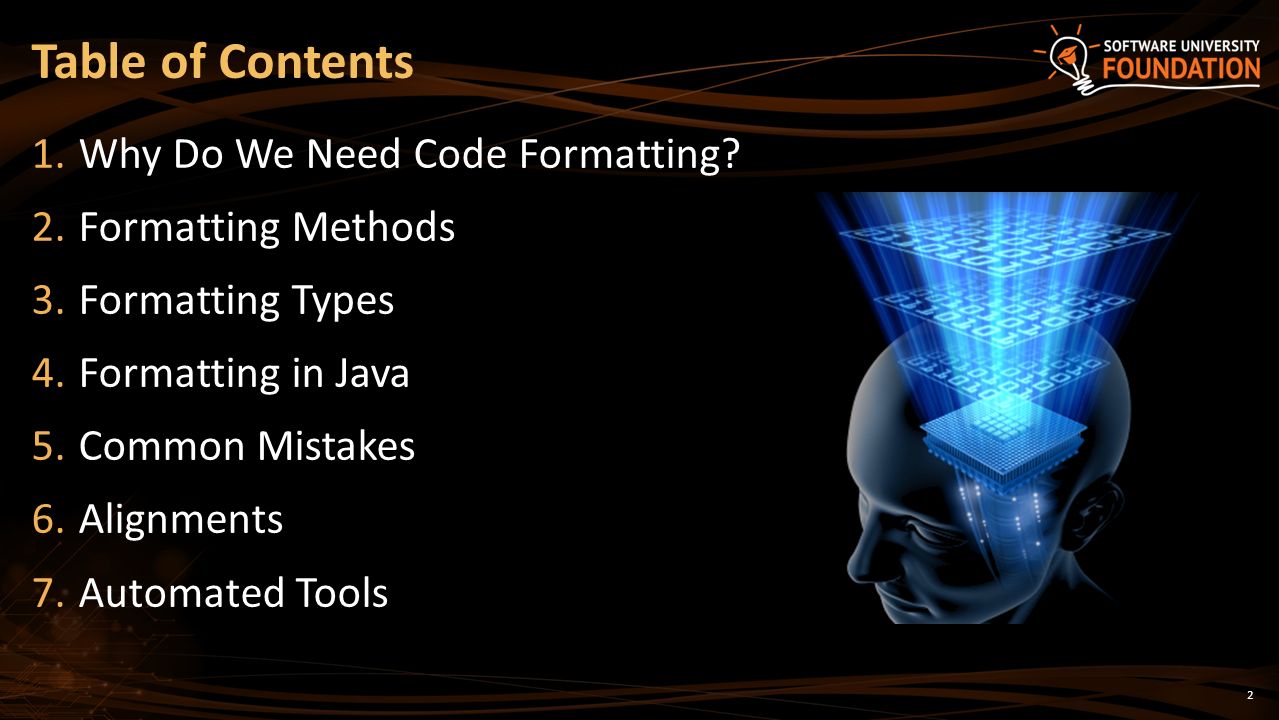 Table of Contents

SOFTWARE UNIVERSITY
FOUNDATION

1. Why Do We Need Code Formatting?
2. Formatting Methods
3. Formatting Types
4. Formatting in Java
5. Common Mistakes
6. Alignments
7. Automated Tools

2